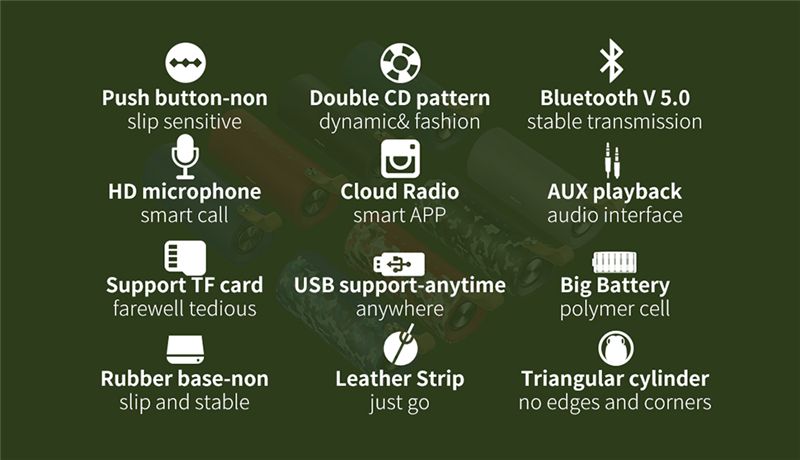 Push button-non
slip sensitive

Double CD pattern
dynamic& fashion

Bluetooth V 5.0
stable transmission

HD microphone
smart call

Cloud Radio
smart APP

AUX playback
audio interface

Support TF card
farewell tedious

USB support-anytime
anywhere

Big Battery
polymer cell

Rubber base-non
slip and stable

Leather Strip
just go

Triangular cylinder
no edges and corners